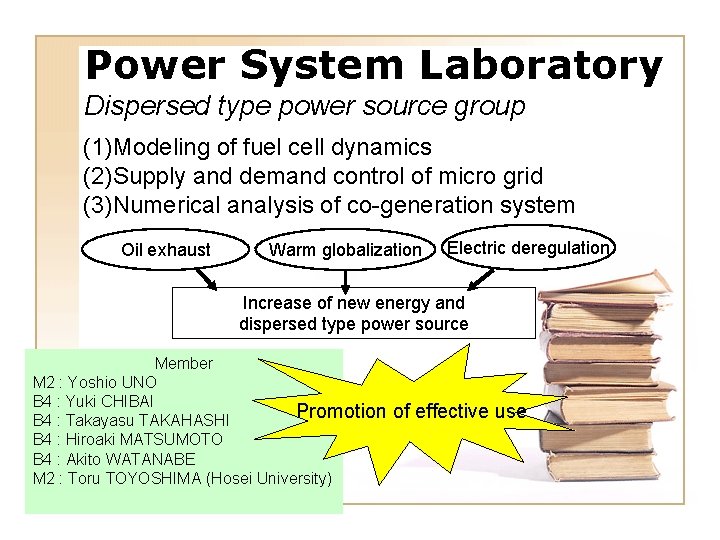 Power System Laboratory

Dispersed type power source group

(1)Modeling of fuel cell dynamics
(2)Supply and demand control of micro grid
(3)Numerical analysis of co-generation system

Oil exhaust

Warm globalization

Electric deregulation

Increase of new energy and dispersed type power source

Member
M2 : Yoshio UNO
B4 : Yuki CHIBAI
B4 : Takayasu TAKAHASHI
B4 : Hiroaki MATSUMOTO
B4 : Akito WATANABE
M2 : Toru TOYOSHIMA (Hosei University)

Promotion of effective use